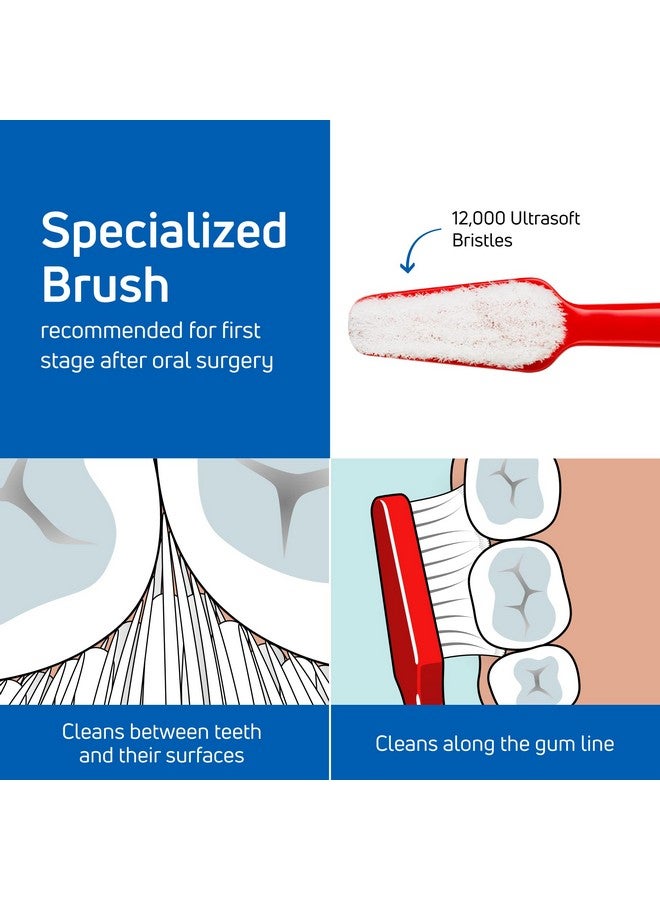 Specialized Brush

recommended for first stage after oral surgery

12,000 Ultrasoft Bristles

Cleans between teeth and their surfaces

Cleans along the gum line